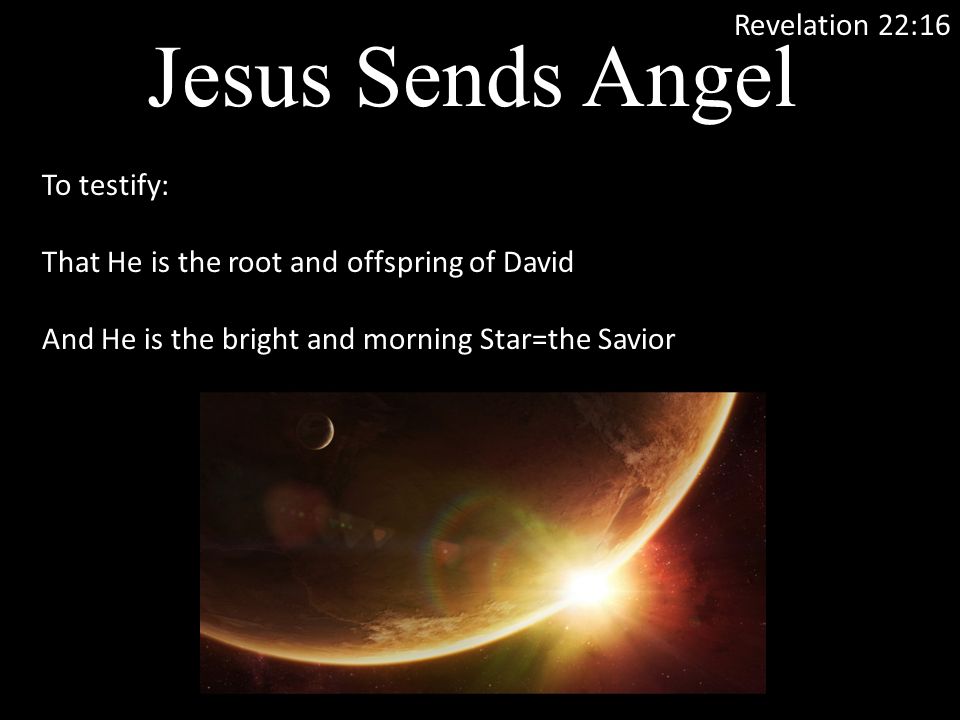 Revelation 22:16

Jesus Sends Angel

To testify:

That He is the root and offspring of David

And He is the bright and morning Star=the Savior